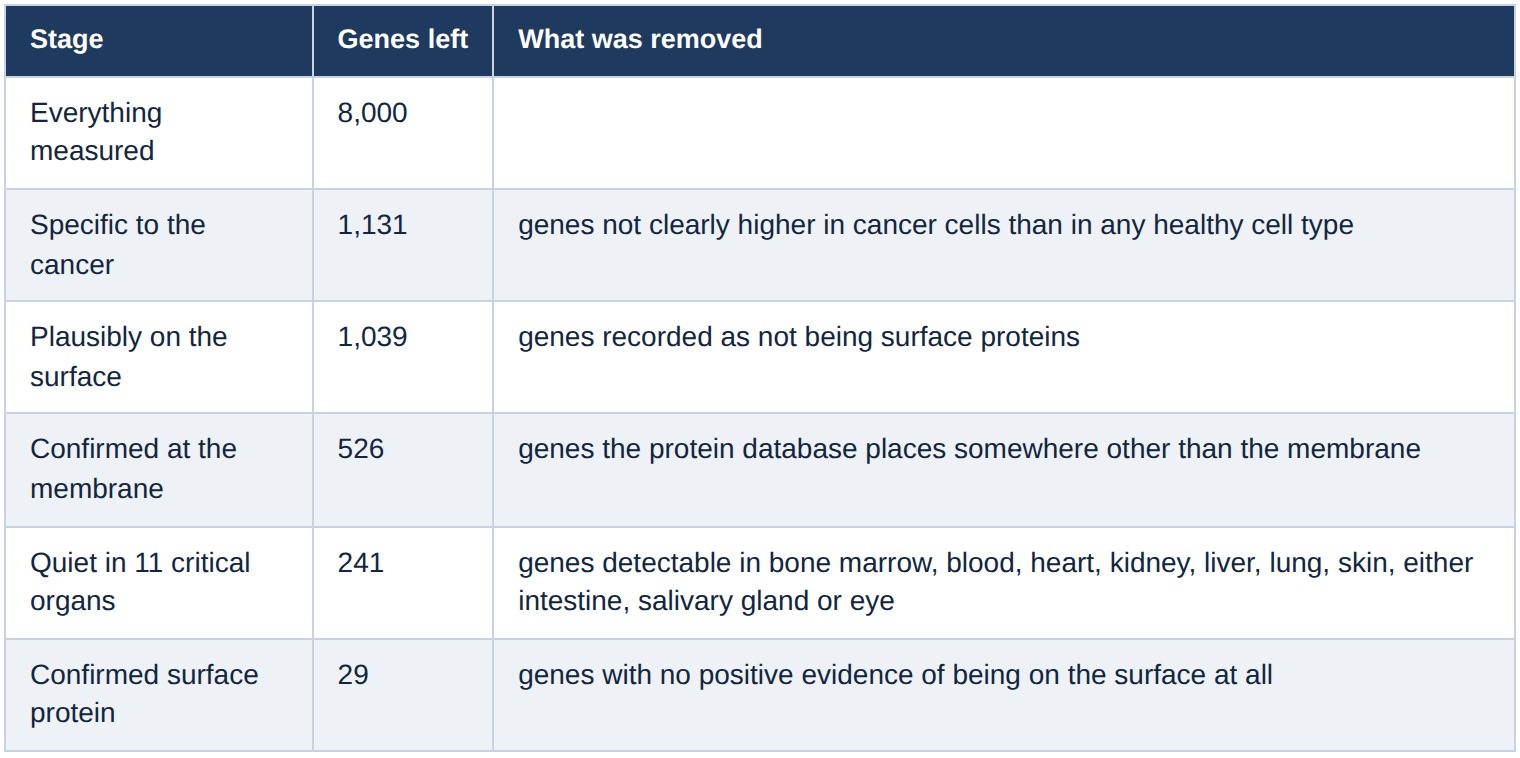 | Stage | Genes left | What was removed |
|---|---|---|
| Everything measured | 8,000 | |
| Specific to the cancer | 1,131 | genes not clearly higher in cancer cells than in any healthy cell type |
| Plausibly on the surface | 1,039 | genes recorded as not being surface proteins |
| Confirmed at the membrane | 526 | genes the protein database places somewhere other than the membrane |
| Quiet in 11 critical organs | 241 | genes detectable in bone marrow, blood, heart, kidney, liver, lung, skin, either intestine, salivary gland or eye |
| Confirmed surface protein | 29 | genes with no positive evidence of being on the surface at all |